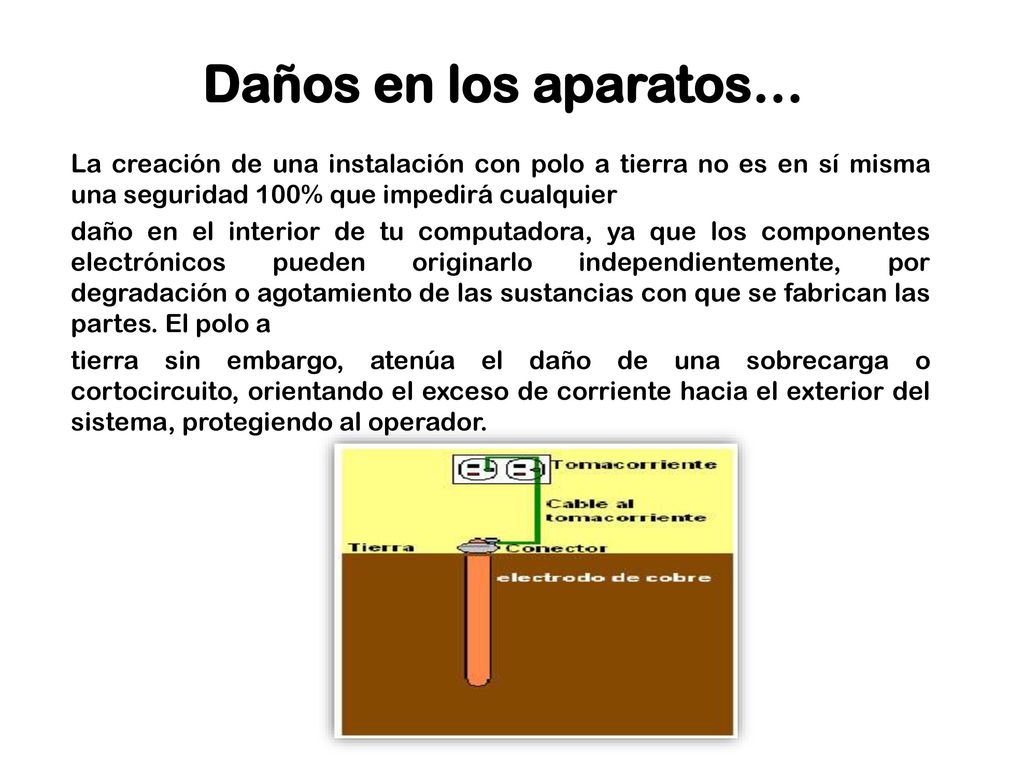 Daños en los aparatos…

La creación de una instalación con polo a tierra no es en sí misma una seguridad 100% que impedirá cualquier

daño en el interior de tu computadora, ya que los componentes electrónicos pueden originarlo independientemente, por degradación o agotamiento de las sustancias con que se fabrican las partes. El polo a

tierra sin embargo, atenúa el daño de una sobrecarga o cortocircuito, orientando el exceso de corriente hacia el exterior del sistema, protegiendo al operador.

Tomacorriente
Cable al tomacorriente
Tierra
Conector
electrodo de cobre